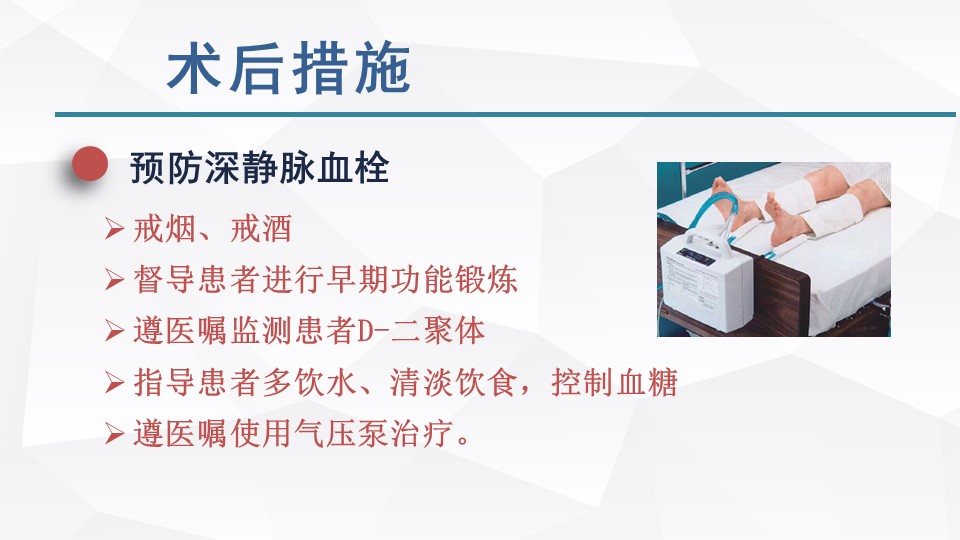 术后措施

预防深静脉血栓

➢ 戒烟、戒酒
➢ 督导患者进行早期功能锻炼
➢ 遵医嘱监测患者D-二聚体
➢ 指导患者多饮水、清淡饮食，控制血糖
➢ 遵医嘱使用气压泵治疗。